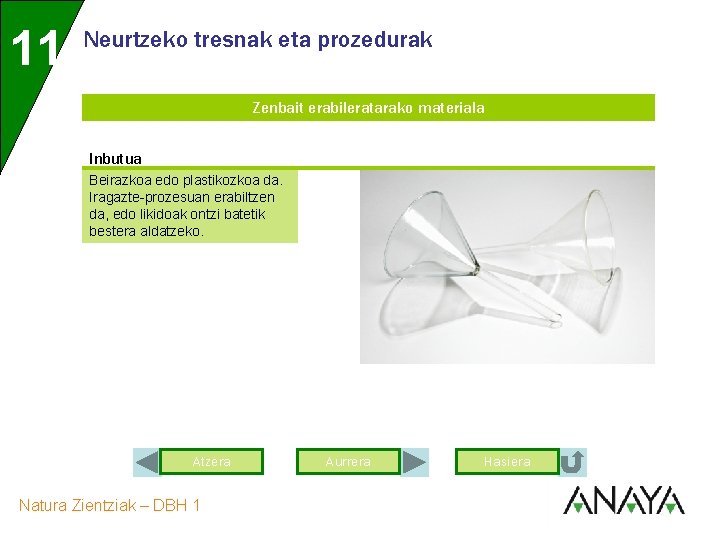 11

Neurtzeko tresnak eta prozedurak

Zenbait erabileratarako materiala

Inbutua

Beirazkoa edo plastikozkoa da. Iragazte-prozesuan erabiltzen da, edo likidoak ontzi batetik bestera aldatzeko.

Atzera

Aurrera

Hasiera

Natura Zientziak – DBH 1

ANAYA